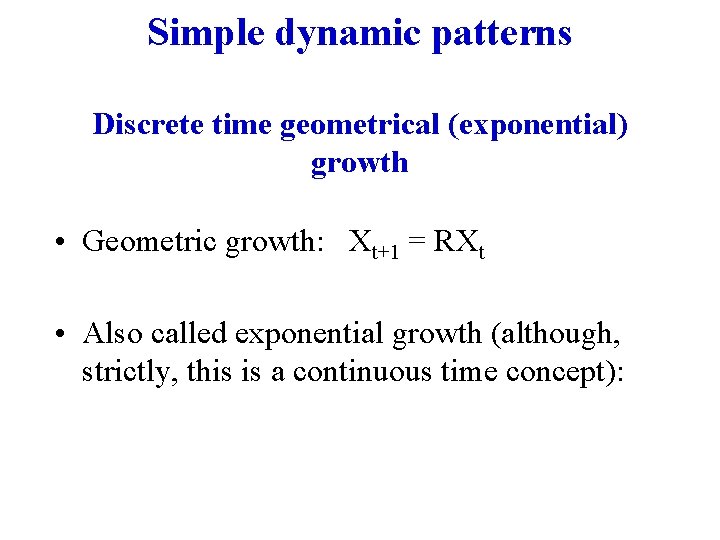 Simple dynamic patterns

Discrete time geometrical (exponential) growth

• Geometric growth: $X_{t+1} = RX_t$

• Also called exponential growth (although, strictly, this is a continuous time concept):